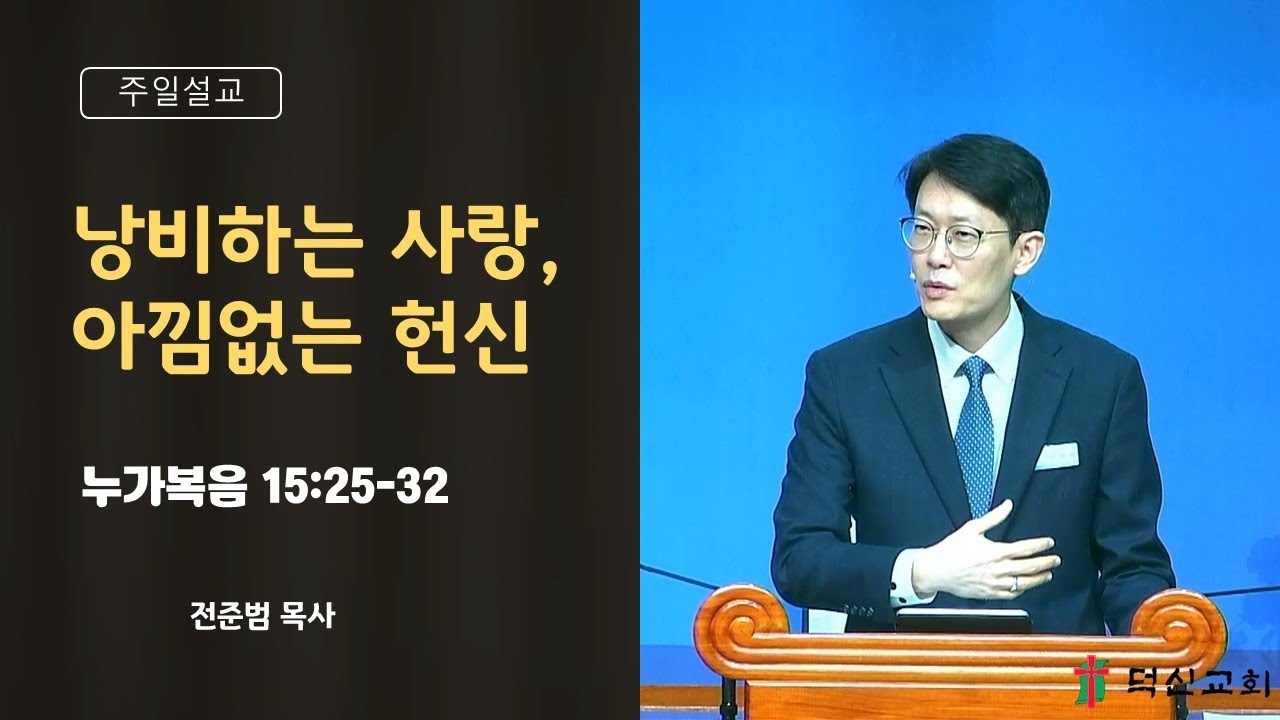 주일설교

낭비하는 사랑, 아낌없는 헌신

누가복음 15:25-32

전준범 목사

덕신교회